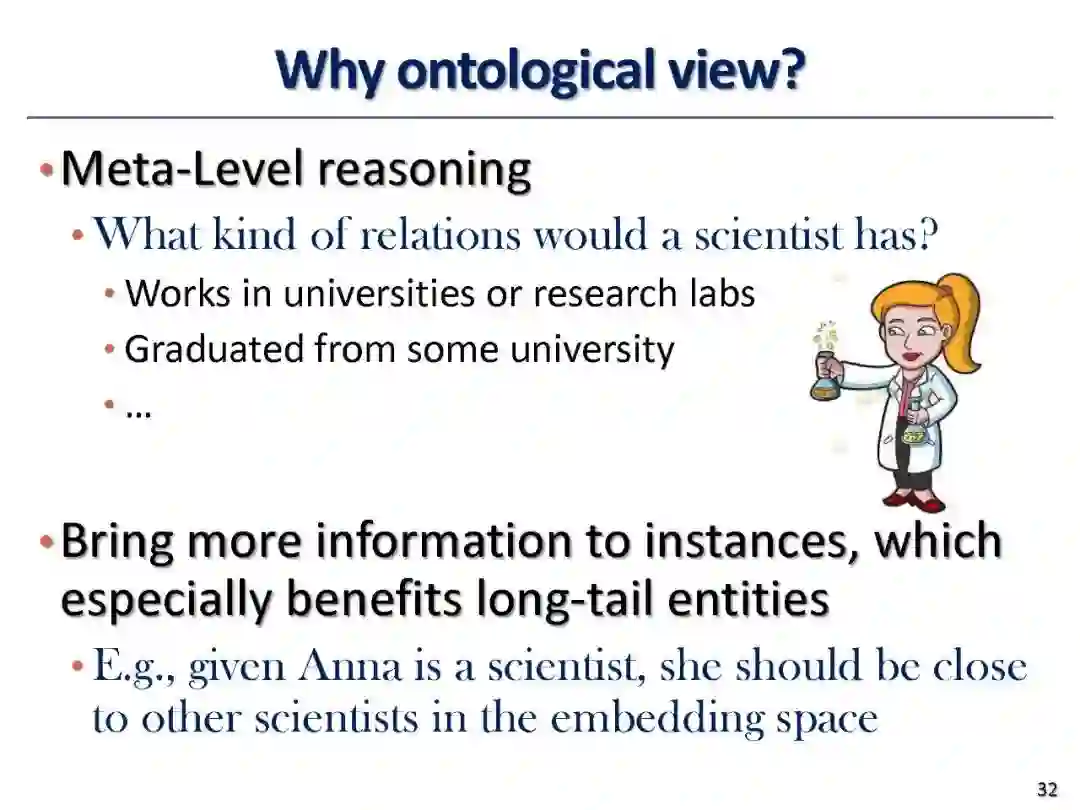 Why ontological view?

• Meta-Level reasoning
  • What kind of relations would a scientist has?
    • Works in universities or research labs
    • Graduated from some university
    • …

• Bring more information to instances, which especially benefits long-tail entities
  • E.g., given Anna is a scientist, she should be close to other scientists in the embedding space

32